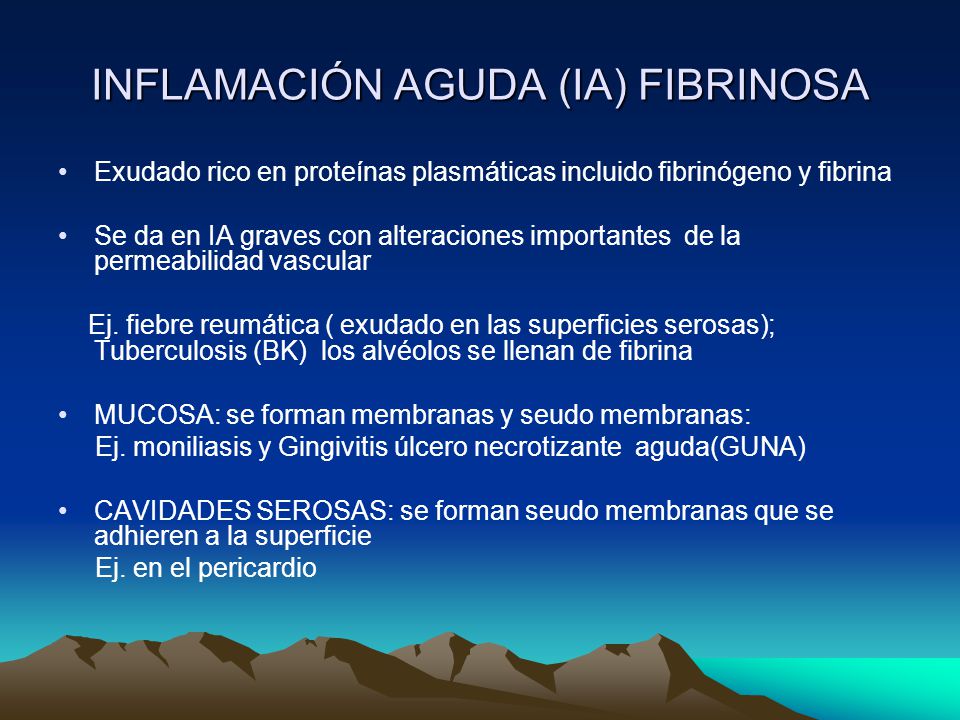 INFLAMACIÓN AGUDA (IA) FIBRINOSA

• Exudado rico en proteínas plasmáticas incluido fibrinógeno y fibrina

• Se da en IA graves con alteraciones importantes de la permeabilidad vascular

Ej. fiebre reumática ( exudado en las superficies serosas); Tuberculosis (BK) los alvéolos se llenan de fibrina

• MUCOSA: se forman membranas y seudo membranas:
Ej. moniliasis y Gingivitis úlcero necrotizante aguda(GUNA)

• CAVIDADES SEROSAS: se forman seudo membranas que se adhieren a la superficie
Ej. en el pericardio